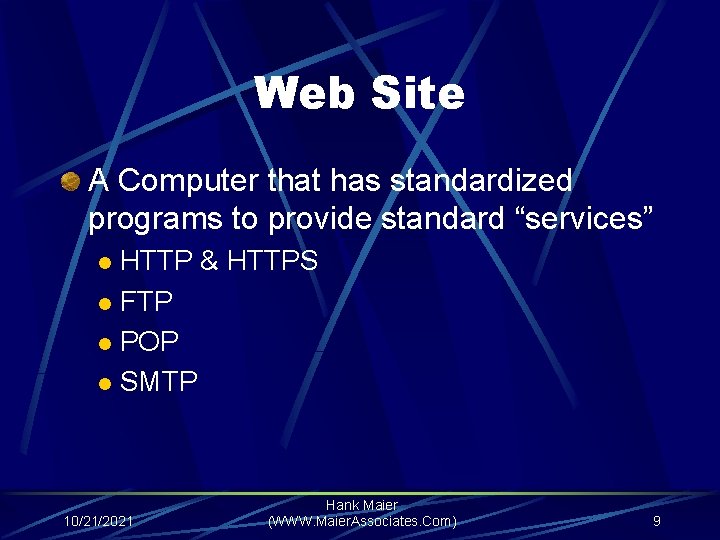 Web Site

A Computer that has standardized programs to provide standard “services”

HTTP & HTTPS

FTP

POP

SMTP

10/21/2021

Hank Maier
(WWW.MaierAssociates.Com)

9